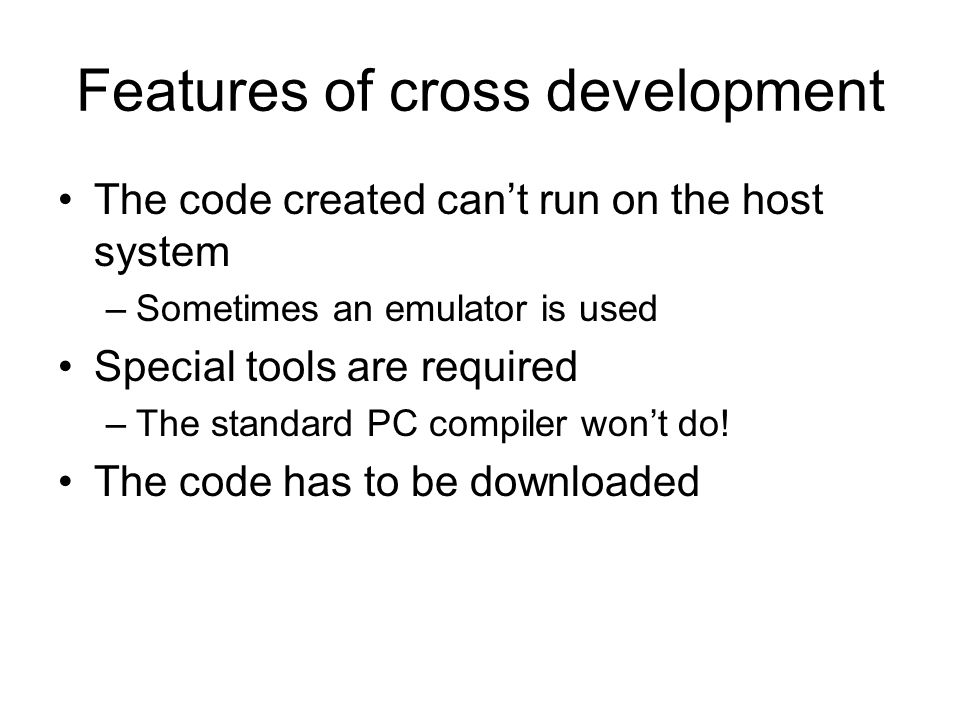 Features of cross development

• The code created can’t run on the host system
– Sometimes an emulator is used
• Special tools are required
– The standard PC compiler won’t do!
• The code has to be downloaded